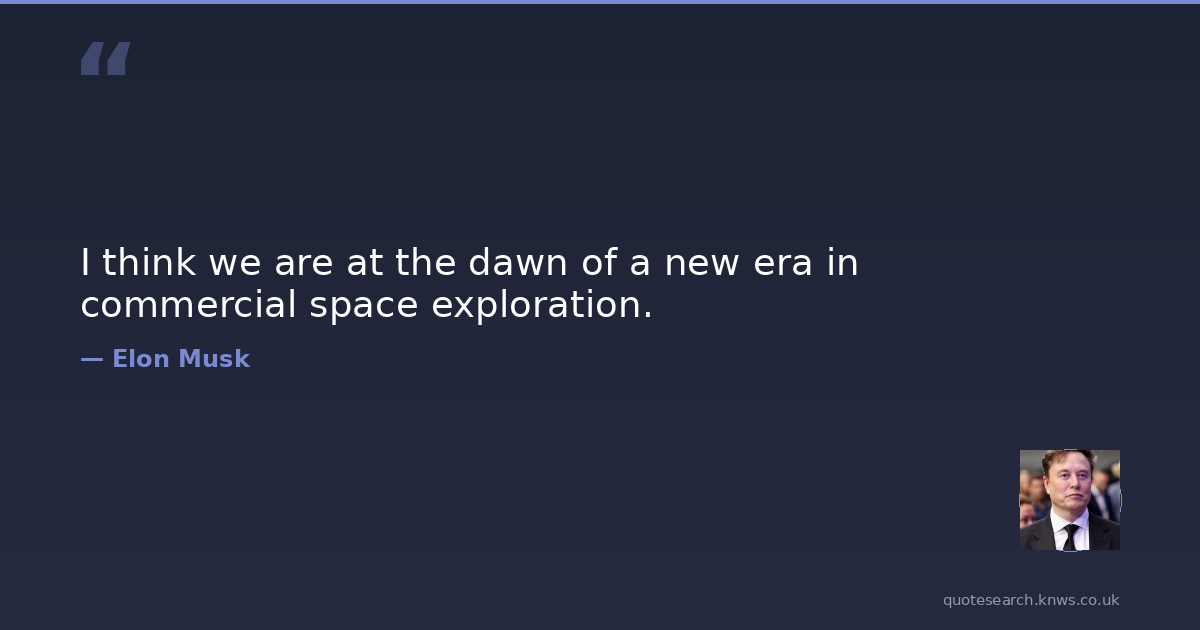 “

I think we are at the dawn of a new era in commercial space exploration.

— Elon Musk

quotesearch.knws.co.uk